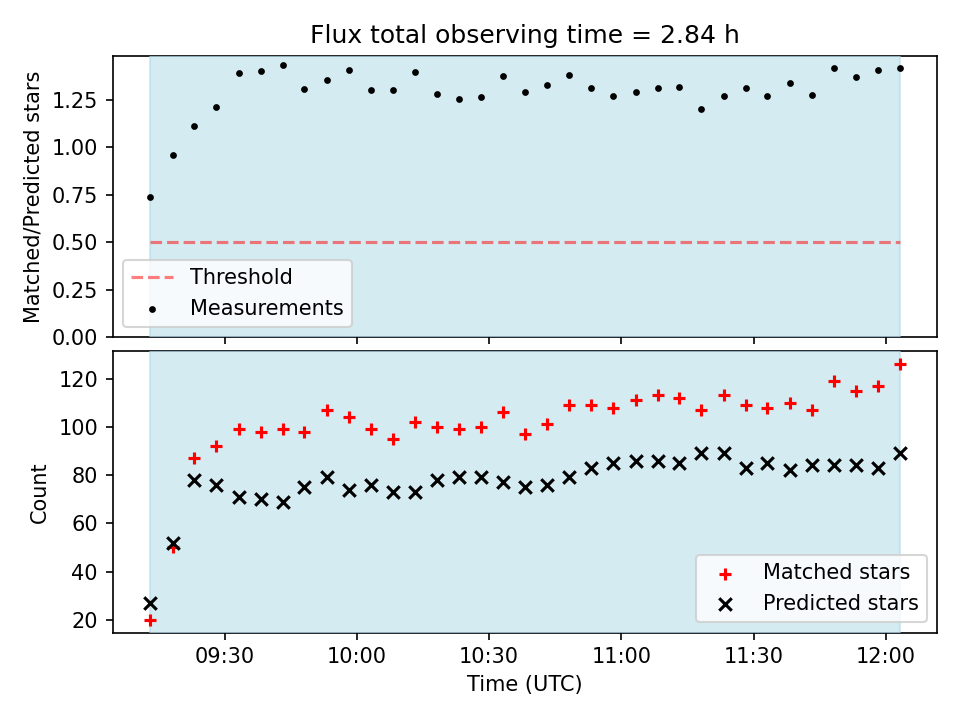 Flux total observing time = 2.84 h

Matched/Predicted stars

1.25
1.00
0.75
0.50
0.25
0.00

Threshold
Measurements

Count

120
100
80
60
40
20

Matched stars
Predicted stars

09:30
10:00
10:30
11:00
11:30
12:00

Time (UTC)